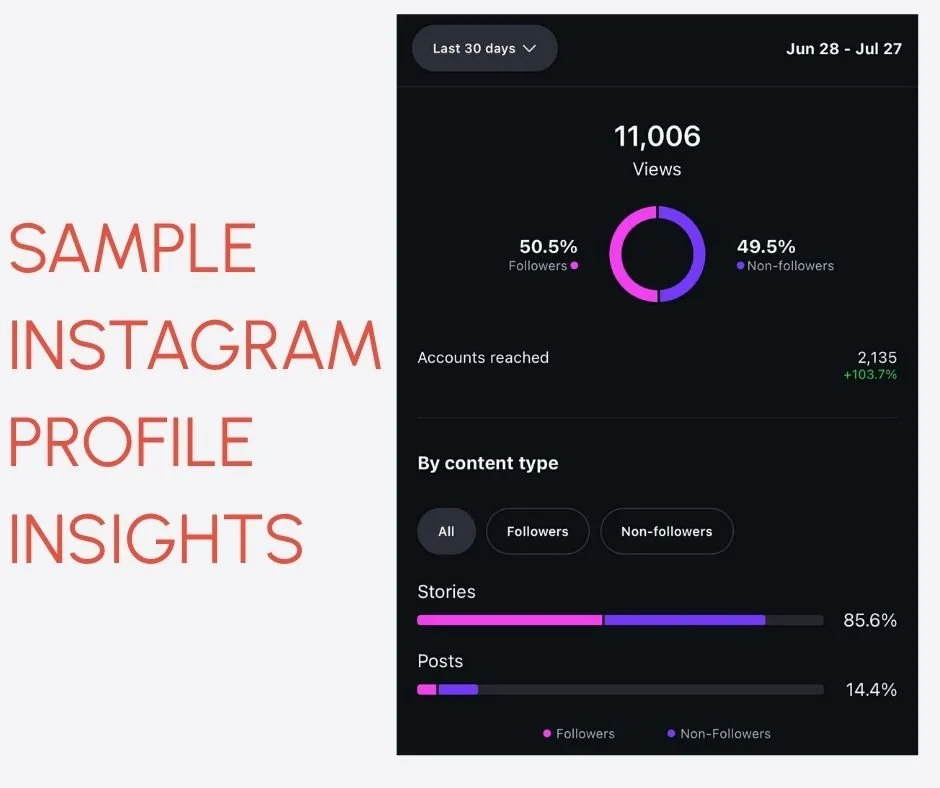 SAMPLE INSTAGRAM PROFILE INSIGHTS

Last 30 days

Jun 28 - Jul 27

11,006
Views

50.5%
Followers

49.5%
Non-followers

Accounts reached
2,135
+103.7%

By content type

All
Followers
Non-followers

Stories
85.6%

Posts
14.4%

Followers
Non-Followers